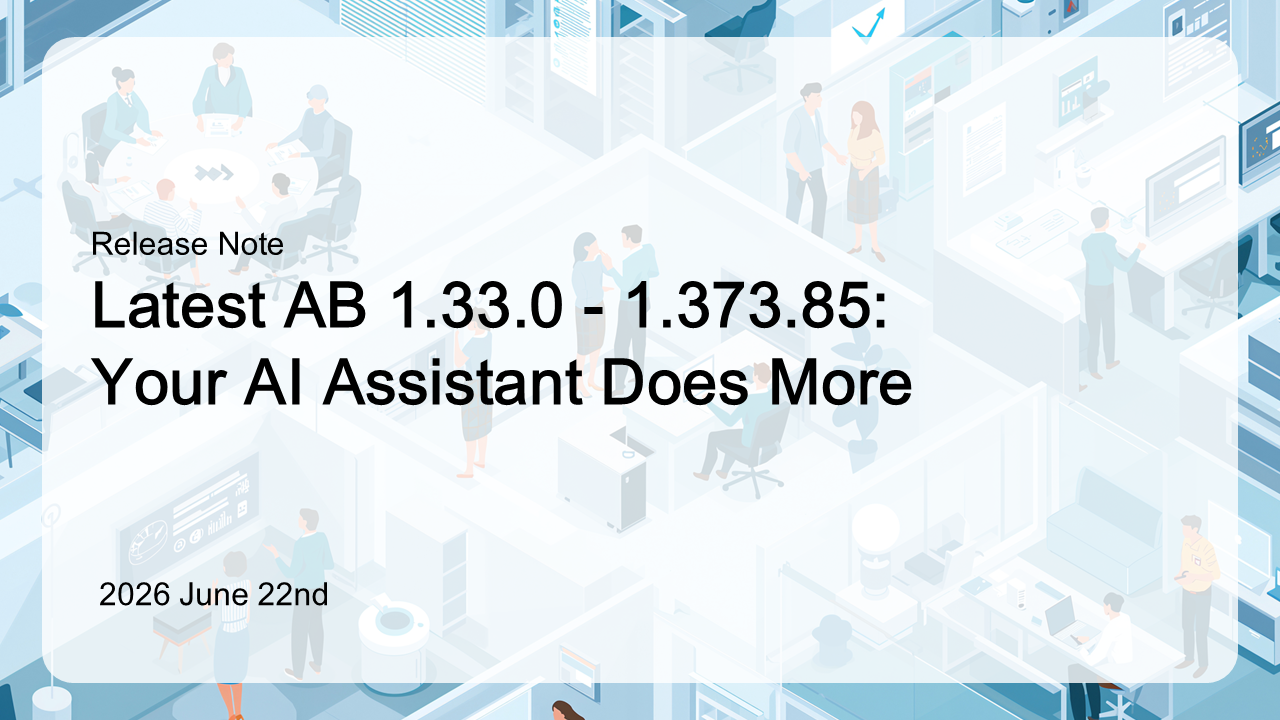 Release Note

Latest AB 1.33.0 - 1.373.85: Your AI Assistant Does More

2026 June 22nd